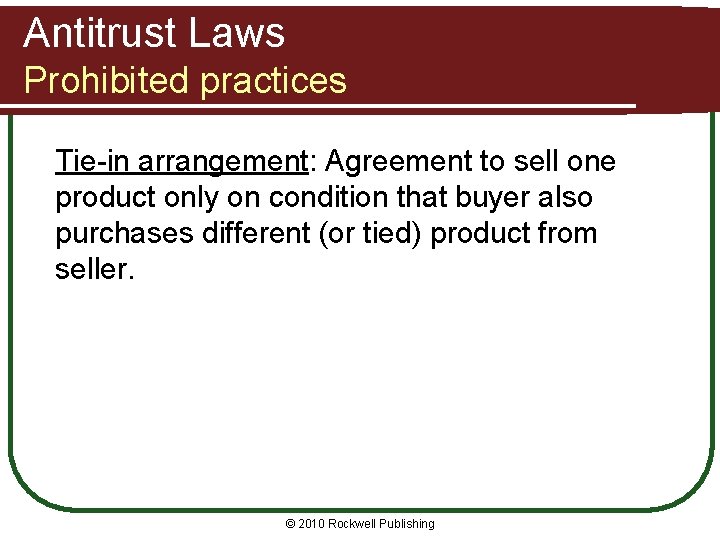 Antitrust Laws
Prohibited practices

Tie-in arrangement: Agreement to sell one product only on condition that buyer also purchases different (or tied) product from seller.

© 2010 Rockwell Publishing